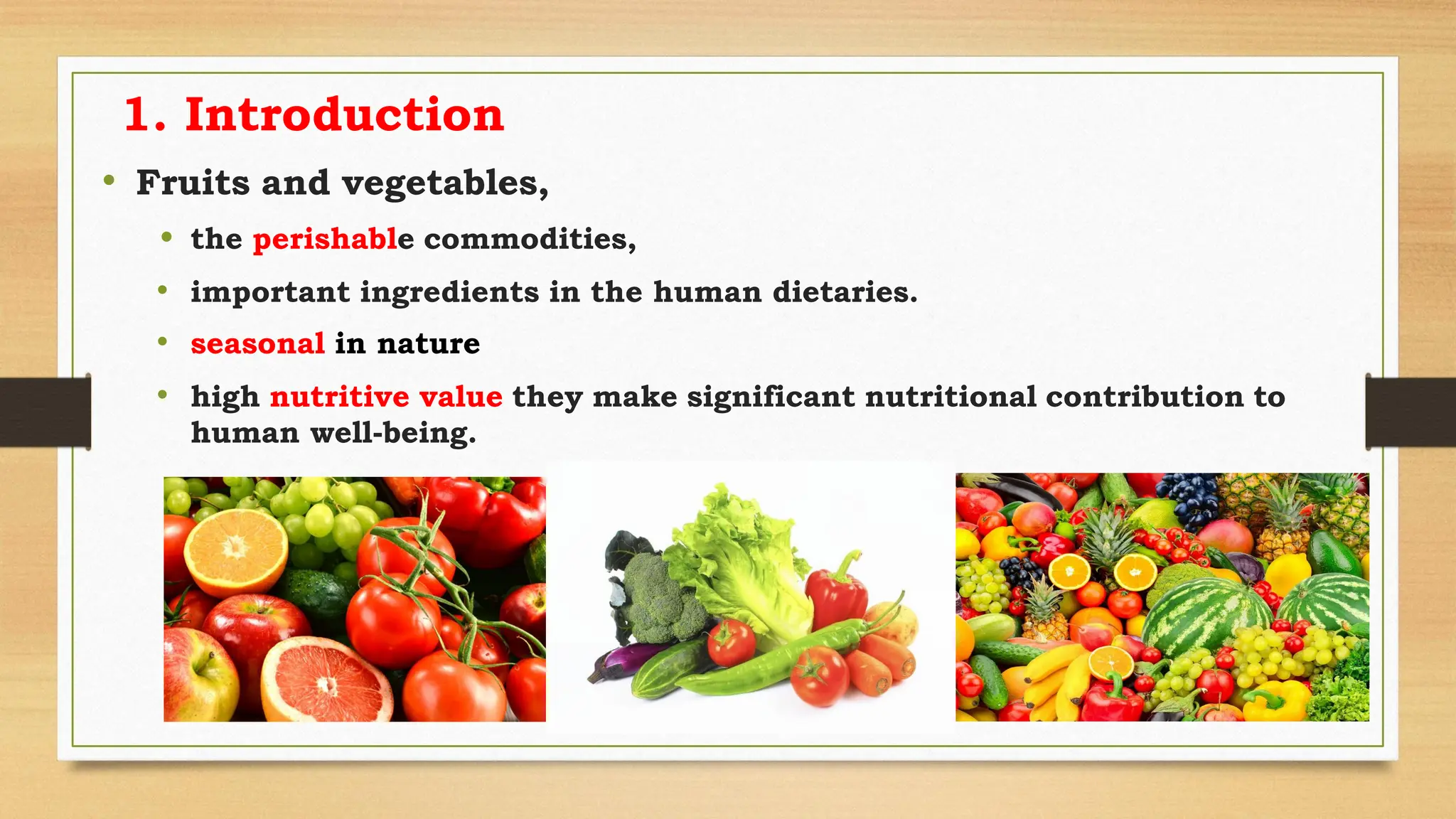 1. Introduction

• Fruits and vegetables,

• the perishable commodities,

• important ingredients in the human dietaries.

• seasonal in nature

• high nutritive value they make significant nutritional contribution to human well-being.